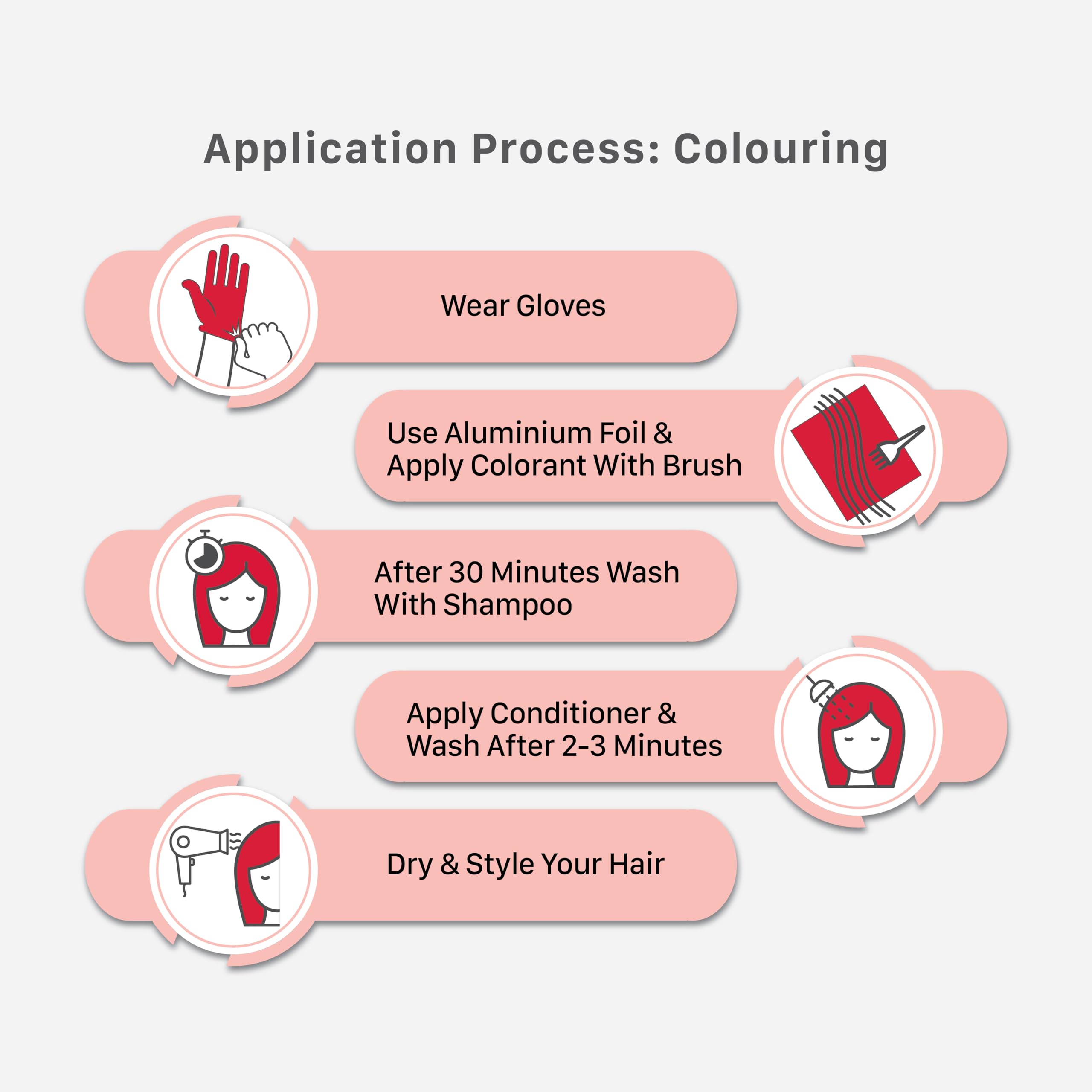 Application Process: Colouring

Wear Gloves

Use Aluminium Foil & Apply Colorant With Brush

After 30 Minutes Wash With Shampoo

Apply Conditioner & Wash After 2-3 Minutes

Dry & Style Your Hair